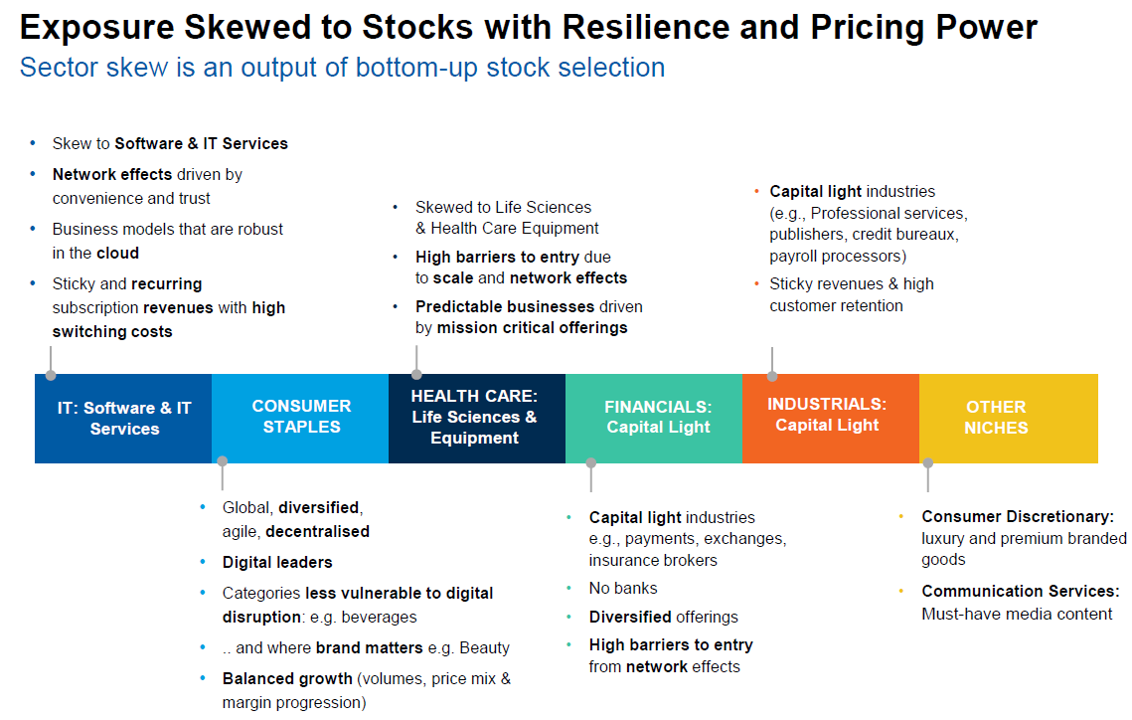 Exposure Skewed to Stocks with Resilience and Pricing Power
Sector skew is an output of bottom-up stock selection

• Skew to Software & IT Services
• Network effects driven by convenience and trust
• Business models that are robust in the cloud
• Sticky and recurring subscription revenues with high switching costs

• Skewed to Life Sciences & Health Care Equipment
• High barriers to entry due to scale and network effects
• Predictable businesses driven by mission critical offerings

• Capital light industries (e.g., Professional services, publishers, credit bureaux, payroll processors)
• Sticky revenues & high customer retention

IT: Software & IT Services

CONSUMER STAPLES

HEALTH CARE: Life Sciences & Equipment

FINANCIALS: Capital Light

INDUSTRIALS: Capital Light

OTHER NICHES

• Global, diversified, agile, decentralised
• Digital leaders
• Categories less vulnerable to digital disruption: e.g. beverages
• .. and where brand matters e.g. Beauty
• Balanced growth (volumes, price mix & margin progression)

• Capital light industries e.g., payments, exchanges, insurance brokers
• No banks
• Diversified offerings
• High barriers to entry from network effects

• Consumer Discretionary: luxury and premium branded goods
• Communication Services: Must-have media content